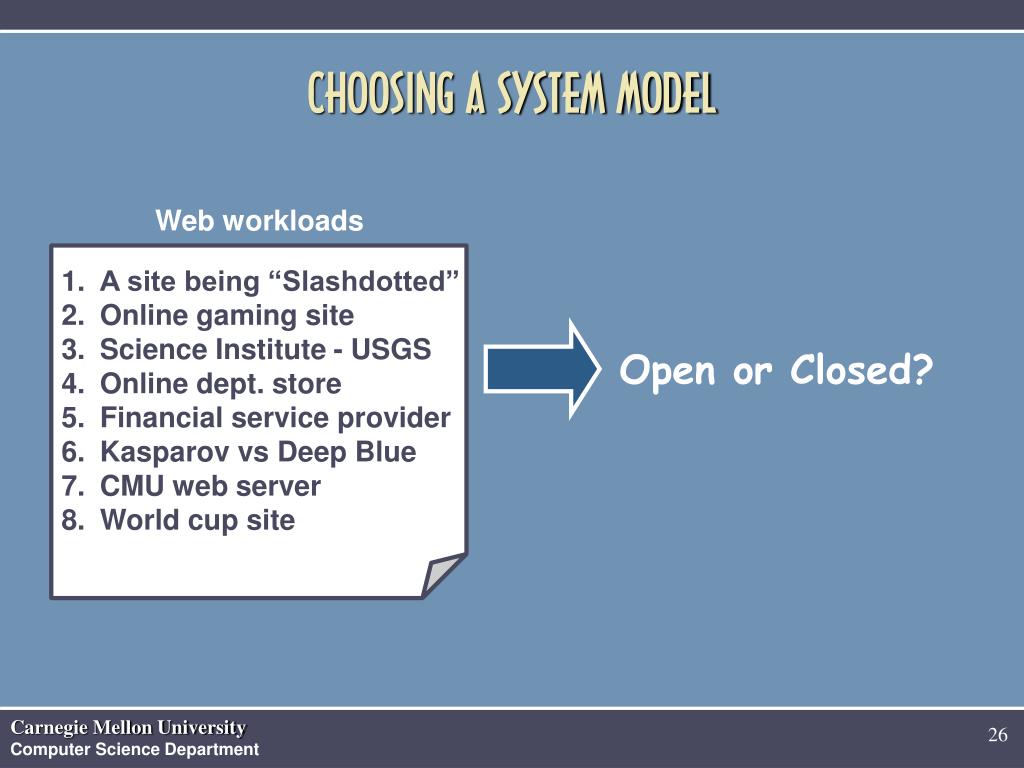 CHOOSING A SYSTEM MODEL

Web workloads

1. A site being “Slashdotted”
2. Online gaming site
3. Science Institute - USGS
4. Online dept. store
5. Financial service provider
6. Kasparov vs Deep Blue
7. CMU web server
8. World cup site

Open or Closed?

Carnegie Mellon University
Computer Science Department

26